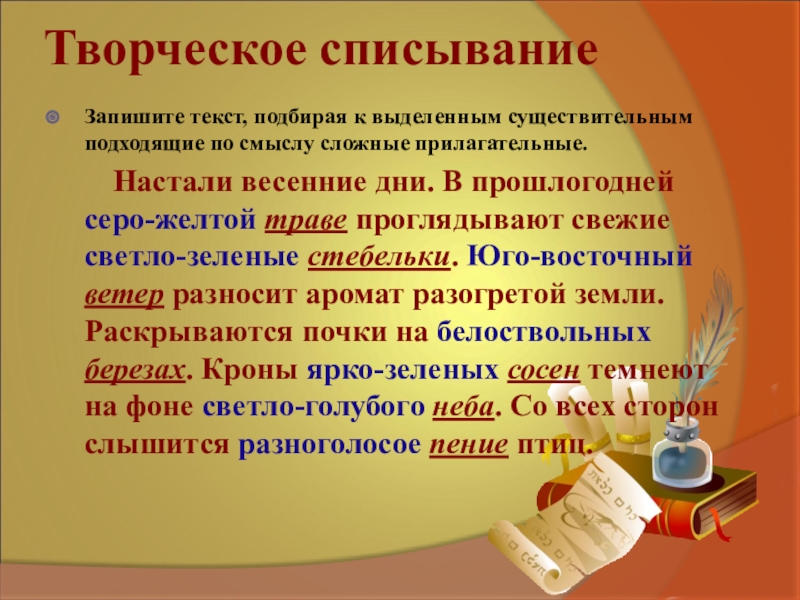 Творческое списывание

Запишите текст, подбирая к выделенным существительным подходящие по смыслу сложные прилагательные.

Настали весенние дни. В прошлогодней серо-желтой траве проглядывают свежие светло-зеленые стебельки. Юго-восточный ветер разносит аромат разогретой земли. Раскрываются почки на белоствольных березах. Кроны ярко-зеленых сосен темнеют на фоне светло-голубого неба. Со всех сторон слышится разноголосое пение птиц.